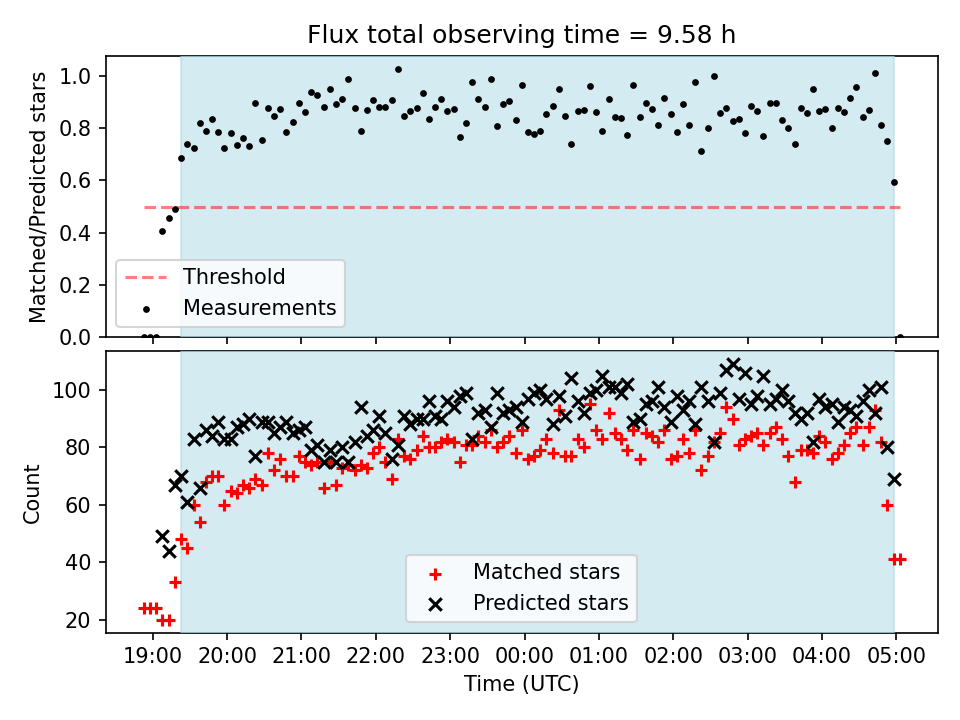 Flux total observing time = 9.58 h

Matched/Predicted stars

1.0
0.8
0.6
0.4
0.2
0.0

Threshold
Measurements

Count

100
80
60
40
20

Matched stars
Predicted stars

19:00 20:00 21:00 22:00 23:00 00:00 01:00 02:00 03:00 04:00 05:00

Time (UTC)